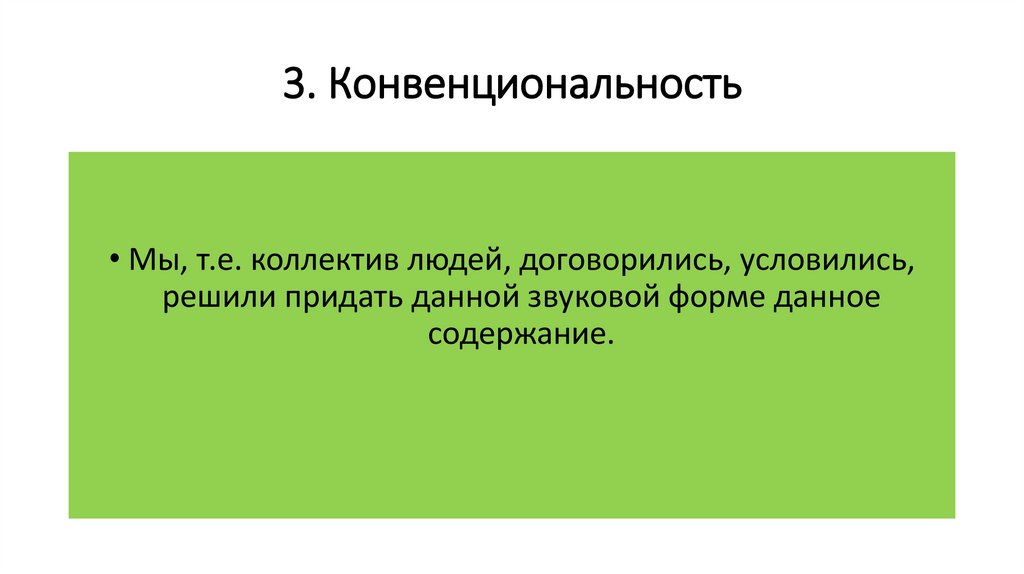 3. Конвенциональность

• Мы, т.е. коллектив людей, договорились, условились, решили придать данной звуковой форме данное содержание.